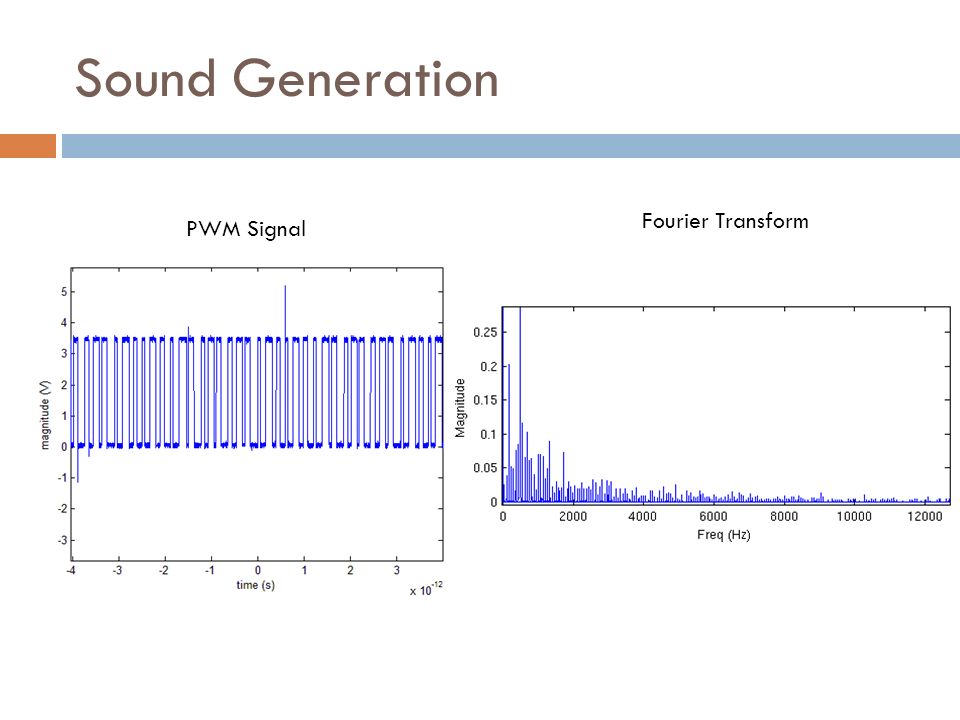 Sound Generation

PWM Signal

5
4
3
2
1
0
-1
-2
-3
magnitude (V)
-4 -3 -2 -1 0 1 2 3
time (s)
$\times 10^{-12}$

Fourier Transform

0.25
0.2
0.15
0.1
0.05
0
Magnitude
0 2000 4000 6000 8000 10000 12000
Freq (Hz)